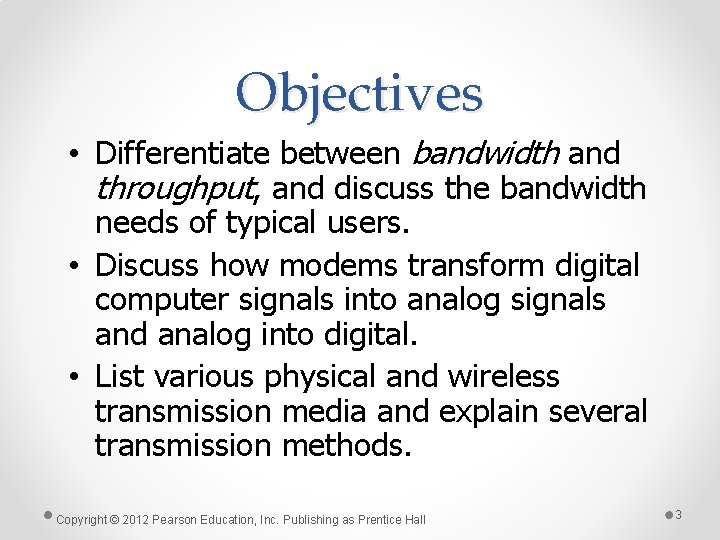 Objectives

• Differentiate between bandwidth and throughput, and discuss the bandwidth needs of typical users.
• Discuss how modems transform digital computer signals into analog signals and analog into digital.
• List various physical and wireless transmission media and explain several transmission methods.

Copyright © 2012 Pearson Education, Inc. Publishing as Prentice Hall

3